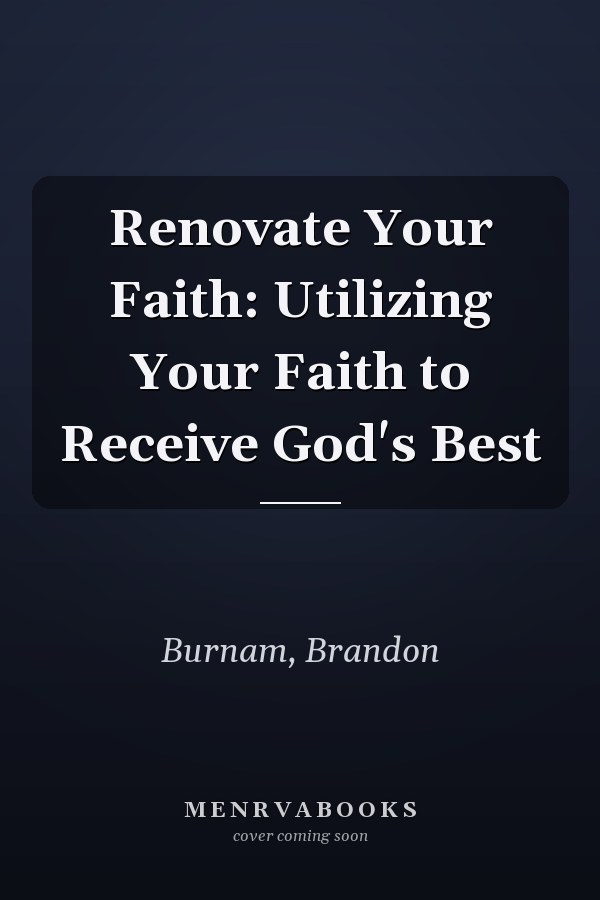 Renovate Your Faith: Utilizing Your Faith to Receive God's Best

Burnam, Brandon

MENRVABOOKS
cover coming soon